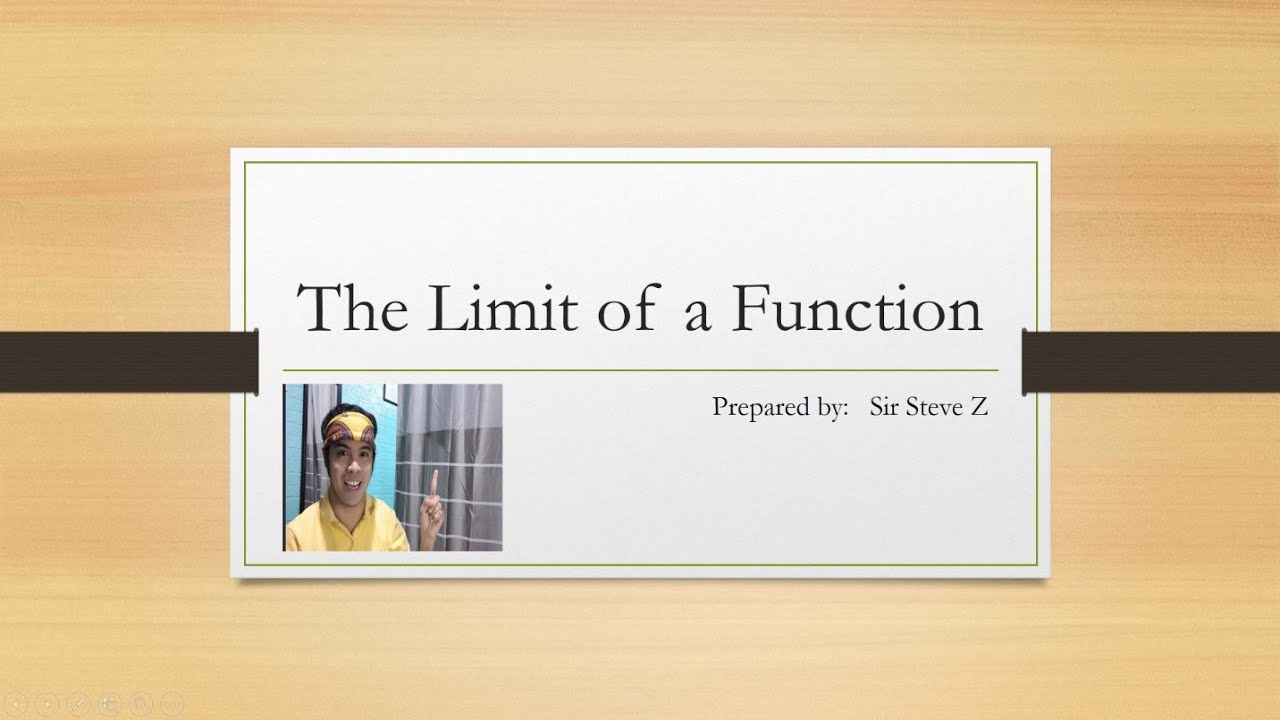 The Limit of a Function

Prepared by: Sir Steve Z